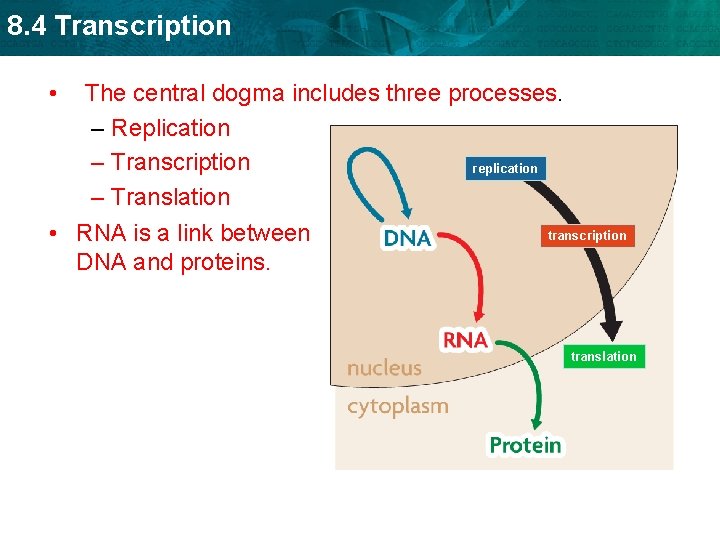 8.4 Transcription

• The central dogma includes three processes.
– Replication
– Transcription
– Translation
• RNA is a link between DNA and proteins.

replication
DNA
transcription
RNA
translation
nucleus
cytoplasm
Protein